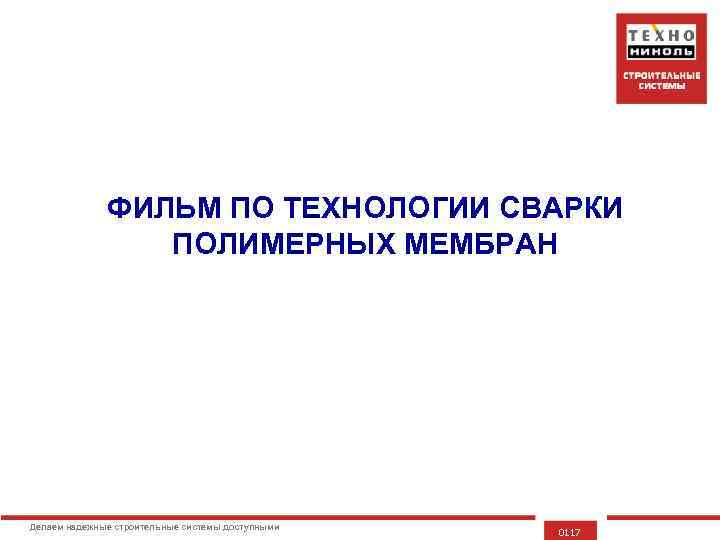 ТЕХНО
НИКОЛЬ
СТРОИТЕЛЬНЫЕ СИСТЕМЫ

ФИЛЬМ ПО ТЕХНОЛОГИИ СВАРКИ ПОЛИМЕРНЫХ МЕМБРАН

Делаем надежные строительные системы доступными

0117